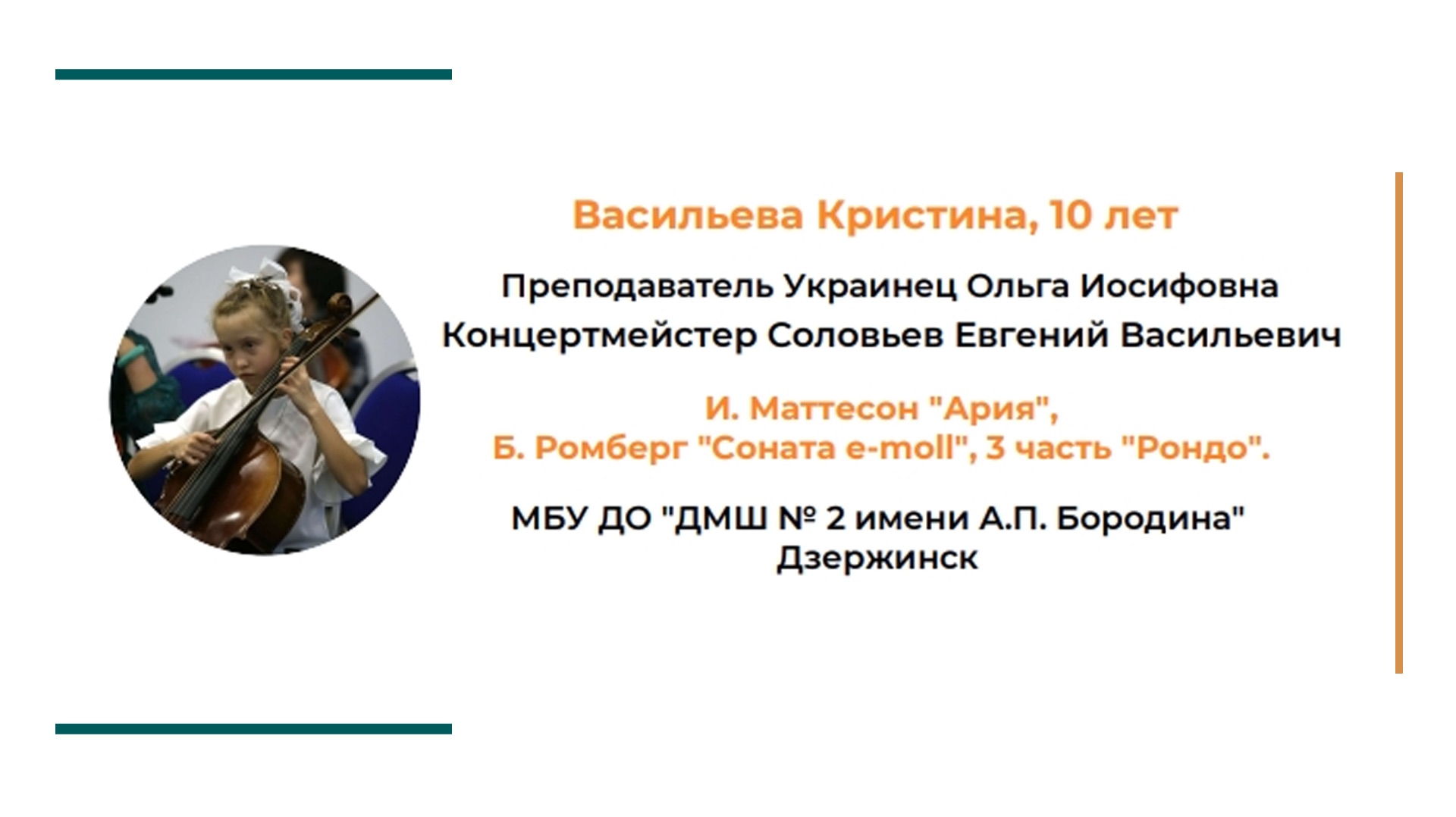 Васильева Кристина, 10 лет

Преподаватель Украинец Ольга Иосифовна
Концертмейстер Соловьев Евгений Васильевич

И. Маттесон "Ария",
Б. Ромберг "Соната e-moll", 3 часть "Рондо".

МБУ ДО "ДМШ № 2 имени А.П. Бородина"
Дзержинск